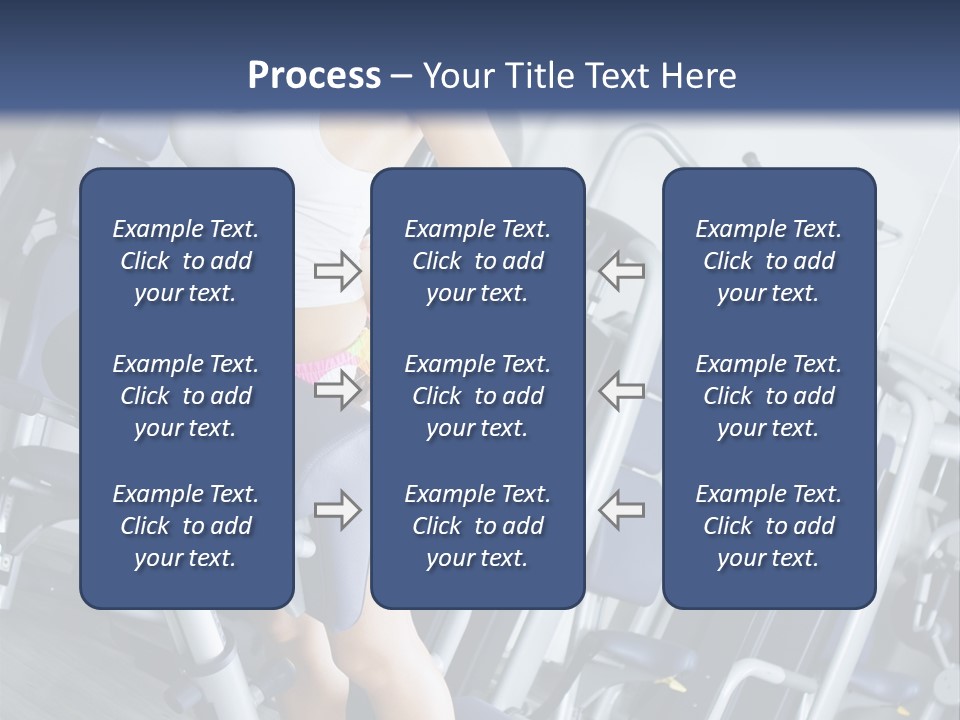 Process – Your Title Text Here

Example Text. Click to add your text.

Example Text. Click to add your text.

Example Text. Click to add your text.

Example Text. Click to add your text.

Example Text. Click to add your text.

Example Text. Click to add your text.

Example Text. Click to add your text.

Example Text. Click to add your text.

Example Text. Click to add your text.